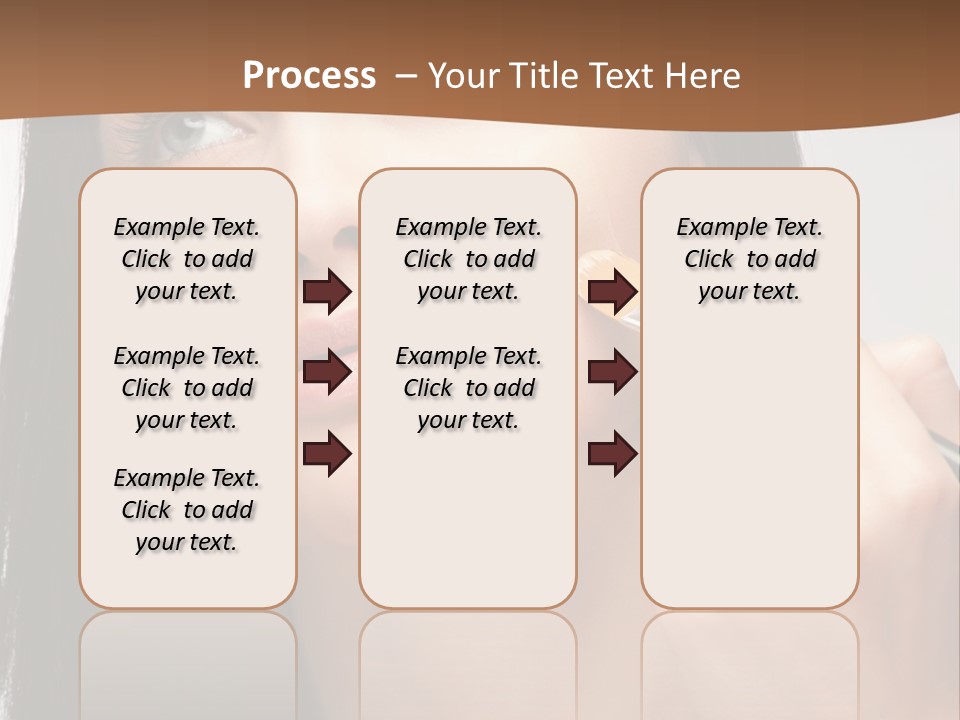 Process – Your Title Text Here

Example Text. Click to add your text.

Example Text. Click to add your text.

Example Text. Click to add your text.

Example Text. Click to add your text.

Example Text. Click to add your text.

Example Text. Click to add your text.